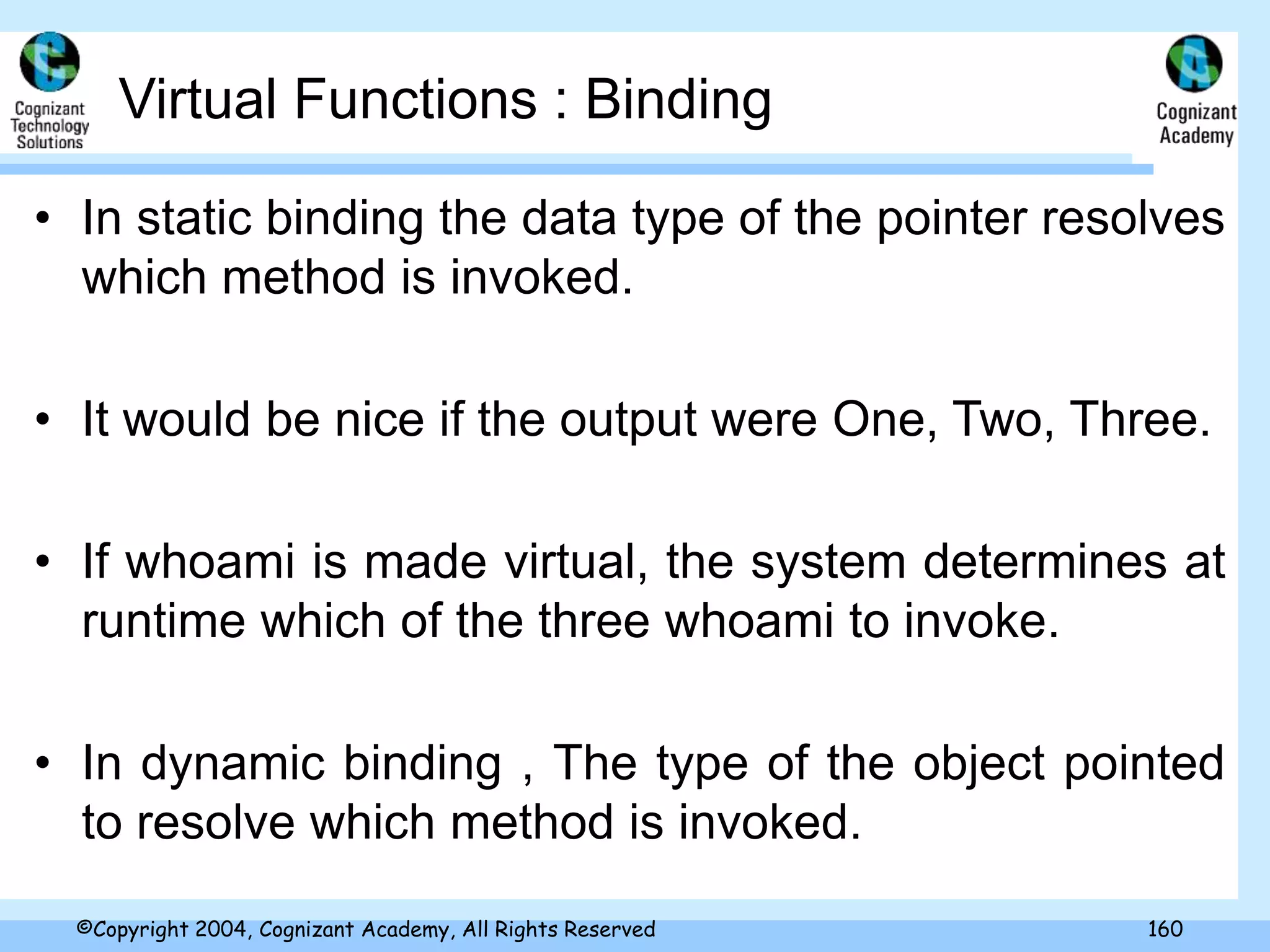 Cognizant Technology Solutions

Virtual Functions : Binding

Cognizant Academy

• In static binding the data type of the pointer resolves which method is invoked.

• It would be nice if the output were One, Two, Three.

• If whoami is made virtual, the system determines at runtime which of the three whoami to invoke.

• In dynamic binding , The type of the object pointed to resolve which method is invoked.

©Copyright 2004, Cognizant Academy, All Rights Reserved

160